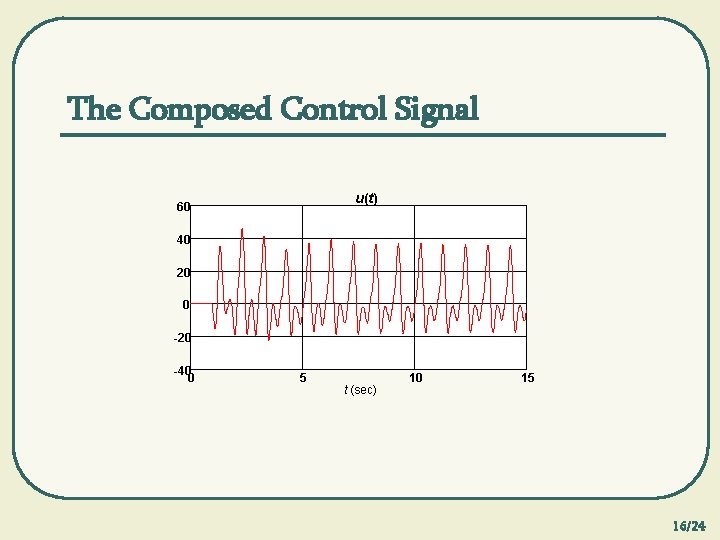 The Composed Control Signal

$u(t)$

60
40
20
0
-20
-40
0
5
10
15
$t$ (sec)

16/24